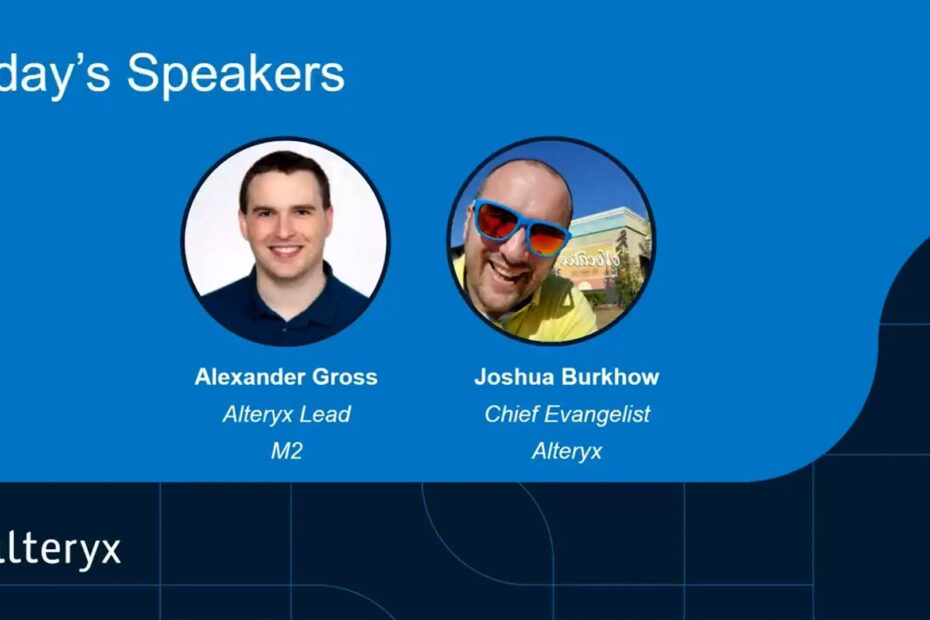 day's Speakers

Alexander Gross
Alteryx Lead
M2

Joshua Burkhow
Chief Evangelist
Alteryx

lteryx